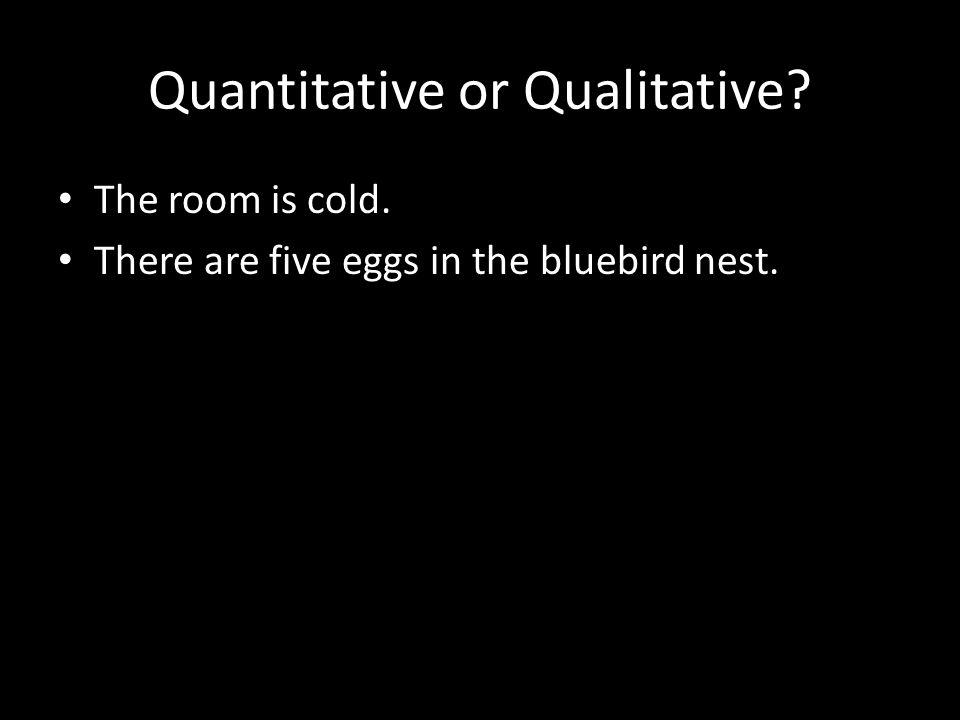 Quantitative or Qualitative?

• The room is cold.
• There are five eggs in the bluebird nest.